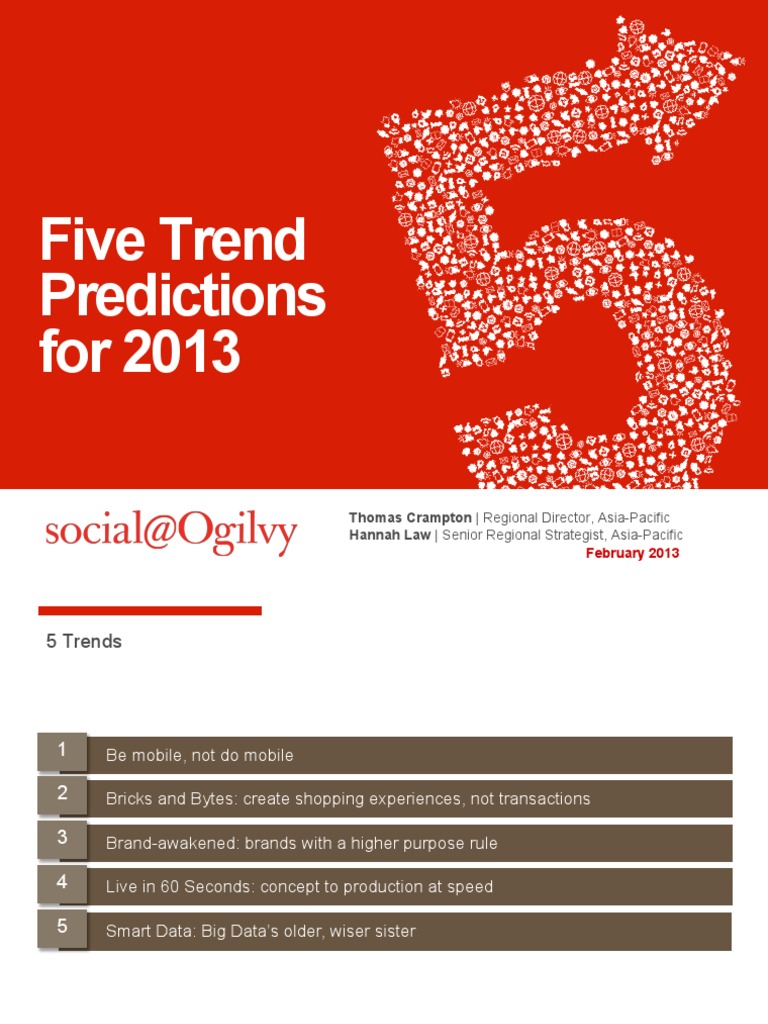 Five Trend Predictions for 2013

social@Ogilvy

Thomas Crampton | Regional Director, Asia-Pacific
Hannah Law | Senior Regional Strategist, Asia-Pacific
February 2013

5 Trends

1 Be mobile, not do mobile

2 Bricks and Bytes: create shopping experiences, not transactions

3 Brand-awakened: brands with a higher purpose rule

4 Live in 60 Seconds: concept to production at speed

5 Smart Data: Big Data's older, wiser sister